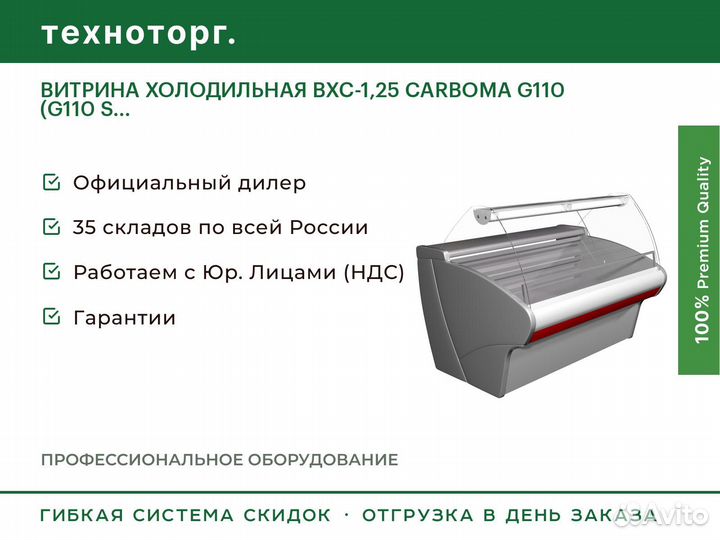 техноторг.

ВИТРИНА ХОЛОДИЛЬНАЯ ВХС-1,25 CARBOMA G110 (G110 S...

Официальный дилер

35 складов по всей России

Работаем с Юр. Лицами (НДС)

Гарантии

100% Premium Quality

ПРОФЕССИОНАЛЬНОЕ ОБОРУДОВАНИЕ

ГИБКАЯ СИСТЕМА СКИДОК · ОТГРУЗКА В ДЕНЬ ЗАКАЗА

Avito